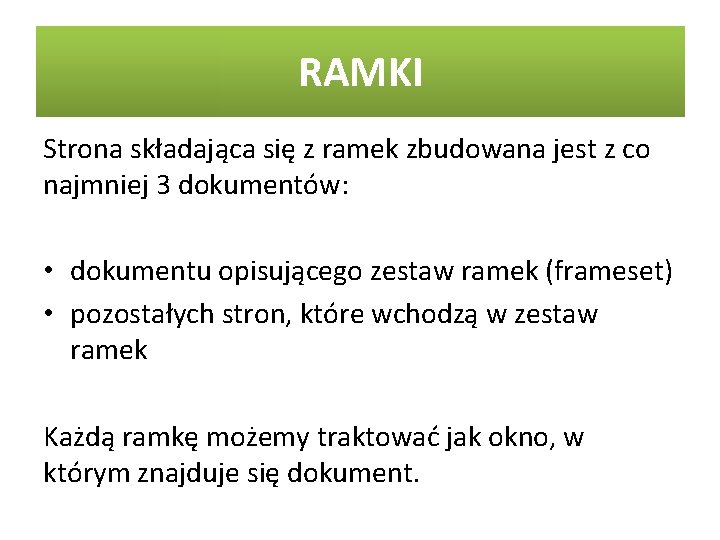 RAMKI

Strona składająca się z ramek zbudowana jest z co najmniej 3 dokumentów:

• dokumentu opisującego zestaw ramek (frameset)
• pozostałych stron, które wchodzą w zestaw ramek

Każdą ramkę możemy traktować jak okno, w którym znajduje się dokument.